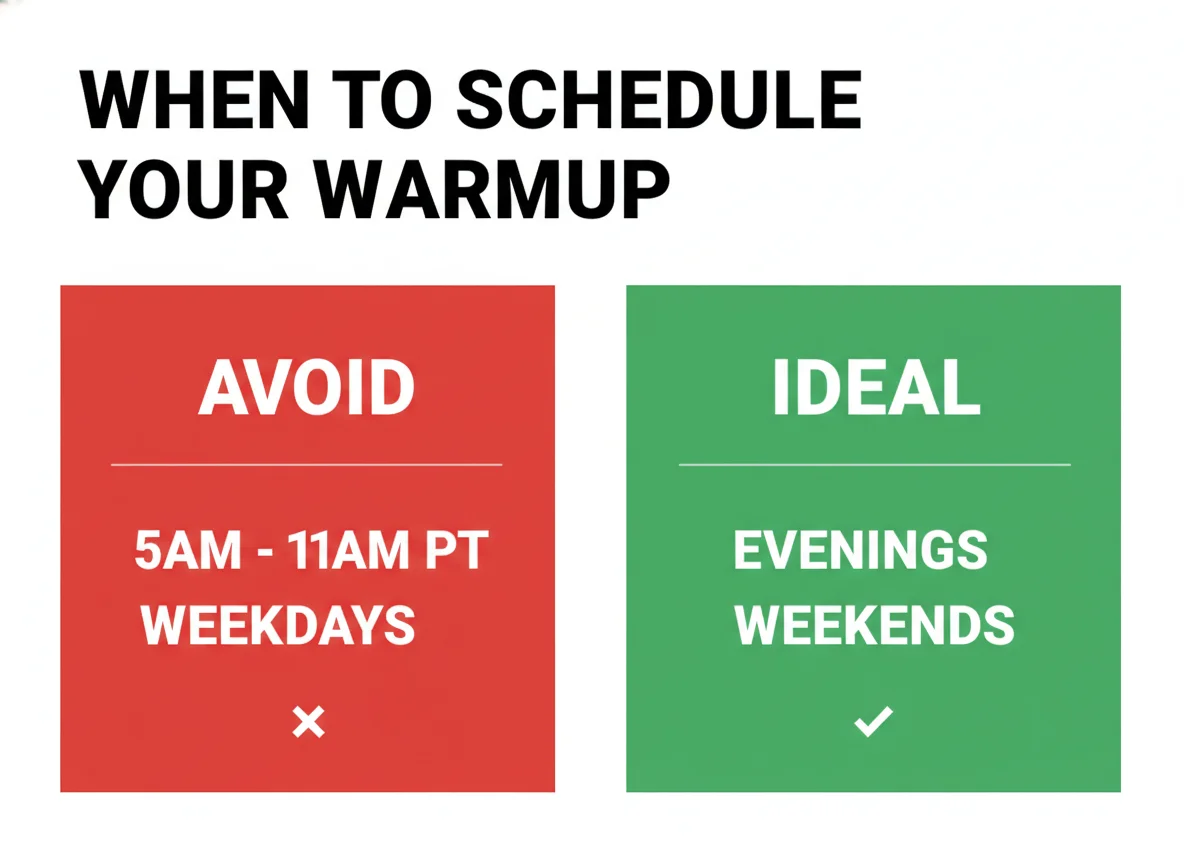 WHEN TO SCHEDULE YOUR WARMUP

AVOID

5AM - 11AM PT
WEEKDAYS

×

IDEAL

EVENINGS
WEEKENDS

✓